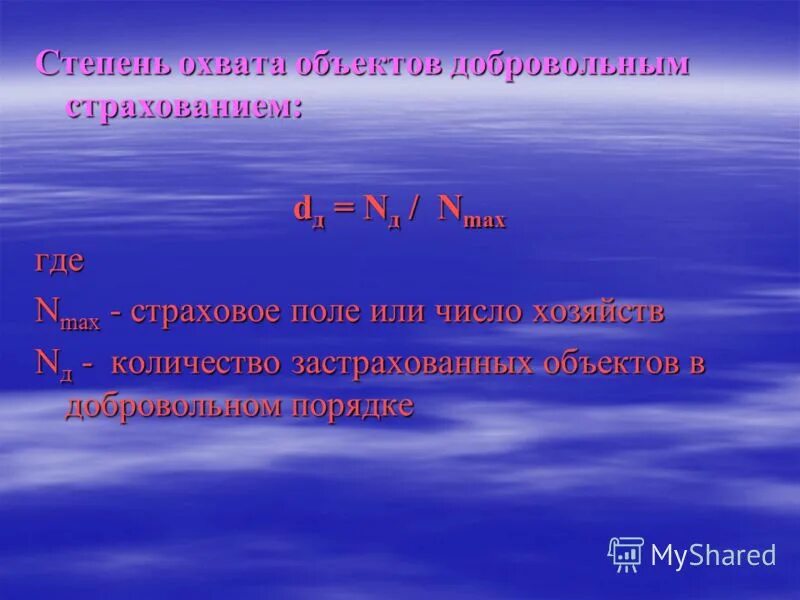 Степень охвата объектов добровольным страхованием:

$d_д = N_д / N_{max}$

где

$N_{max}$ - страховое поле или число хозяйств

$N_д$ - количество застрахованных объектов в добровольном порядке

MyShared